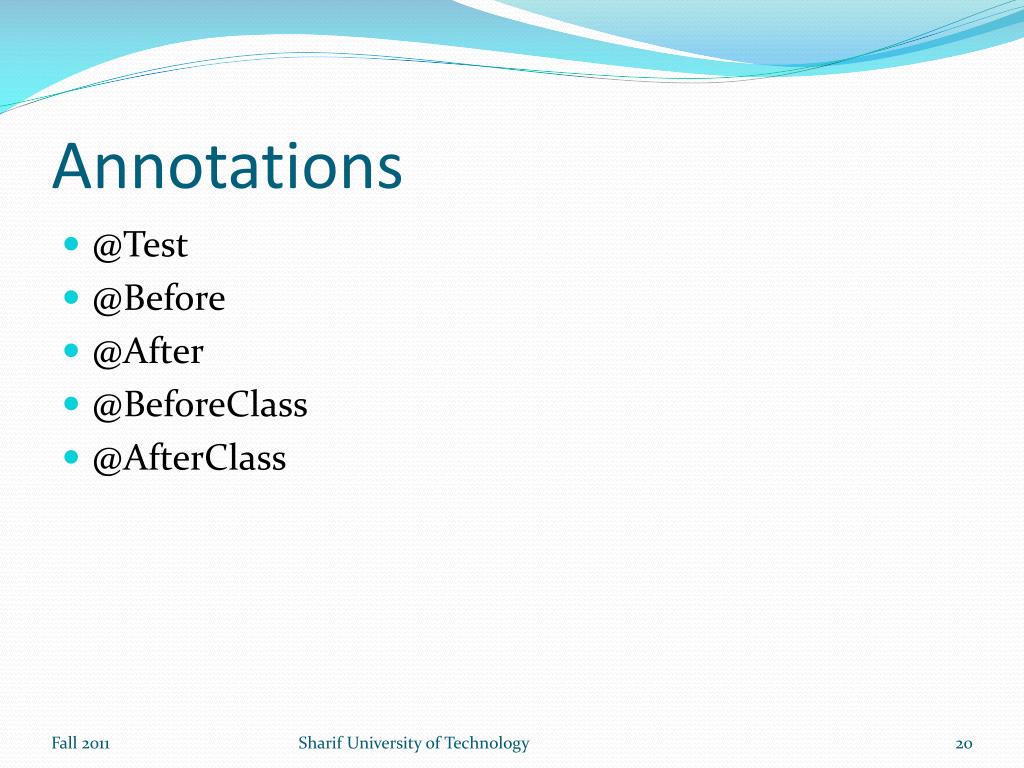 Annotations

- @Test
- @Before
- @After
- @BeforeClass
- @AfterClass

Fall 2011 Sharif University of Technology 20